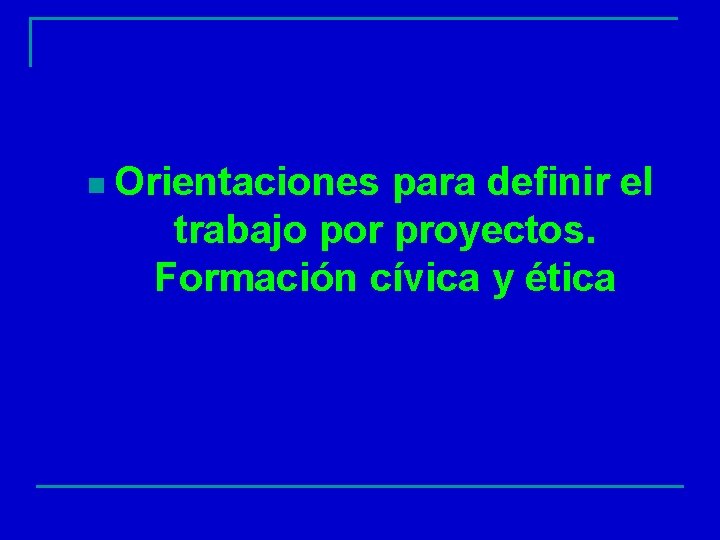 Orientaciones para definir el trabajo por proyectos. Formación cívica y ética